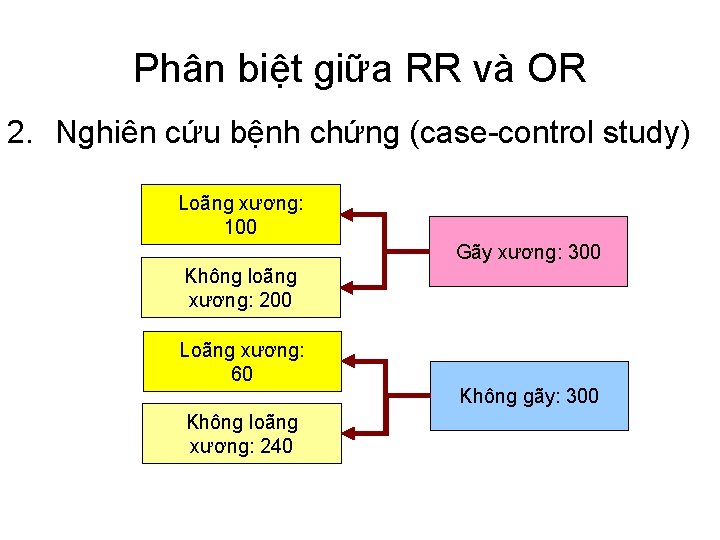 Phân biệt giữa RR và OR

2. Nghiên cứu bệnh chứng (case-control study)

Loãng xương: 100

Không loãng xương: 200

Gãy xương: 300

Loãng xương: 60

Không loãng xương: 240

Không gãy: 300